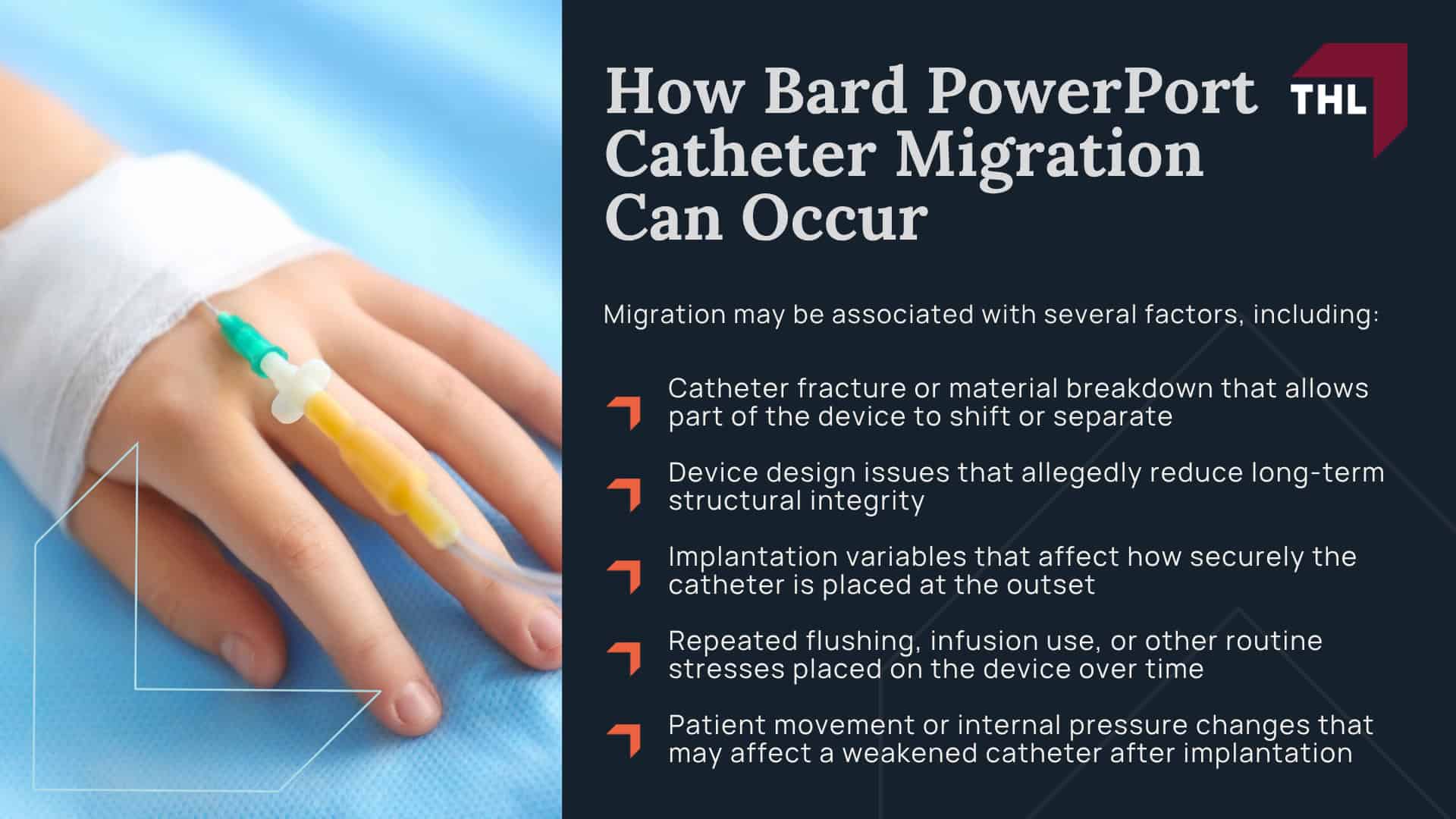 How Bard PowerPort Catheter Migration Can Occur

THL

Migration may be associated with several factors, including:

Catheter fracture or material breakdown that allows part of the device to shift or separate

Device design issues that allegedly reduce long-term structural integrity

Implantation variables that affect how securely the catheter is placed at the outset

Repeated flushing, infusion use, or other routine stresses placed on the device over time

Patient movement or internal pressure changes that may affect a weakened catheter after implantation